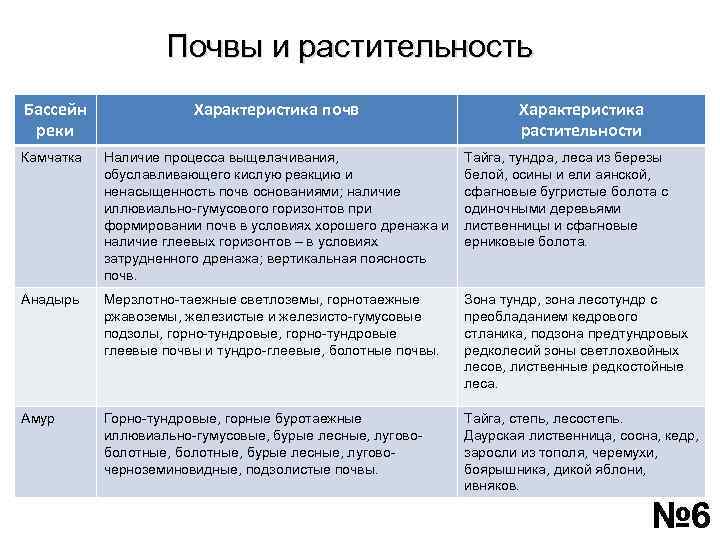 Почвы и растительность

| Бассейн реки | Характеристика почв | Характеристика растительности |
|---|---|---|
| Камчатка | Наличие процесса выщелачивания, обуславливающего кислую реакцию и ненасыщенность почв основаниями; наличие иллювиально-гумусового горизонтов при формировании почв в условиях хорошего дренажа и наличие глеевых горизонтов – в условиях затрудненного дренажа; вертикальная поясность почв. | Тайга, тундра, леса из березы белой, осины и ели аянской, сфагновые бугристые болота с одиночными деревьями лиственницы и сфагновые ерниковые болота. |
| Анадырь | Мерзлотно-таежные светлоземы, горнотаежные ржавоземы, железистые и железисто-гумусовые подзолы, горно-тундровые, горно-тундровые глеевые почвы и тундро-глеевые, болотные почвы. | Зона тундр, зона лесотундр с преобладанием кедрового стланика, подзона предтундровых редколесий зоны светлохвойных лесов, лиственные редкостойные леса. |
| Амур | Горно-тундровые, горные буротаежные иллювиально-гумусовые, бурые лесные, лугово-болотные, болотные, бурые лесные, лугово-черноземиновидные, подзолистые почвы. | Тайга, степь, лесостепь. Даурская лиственница, сосна, кедр, заросли из тополя, черемухи, боярышника, дикой яблони, ивняков. |

№6